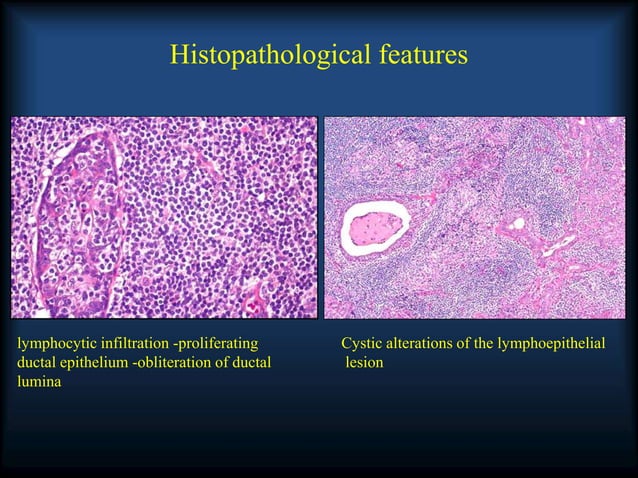 Histopathological features

lymphocytic infiltration -proliferating ductal epithelium -obliteration of ductal lumina

Cystic alterations of the lymphoepithelial lesion